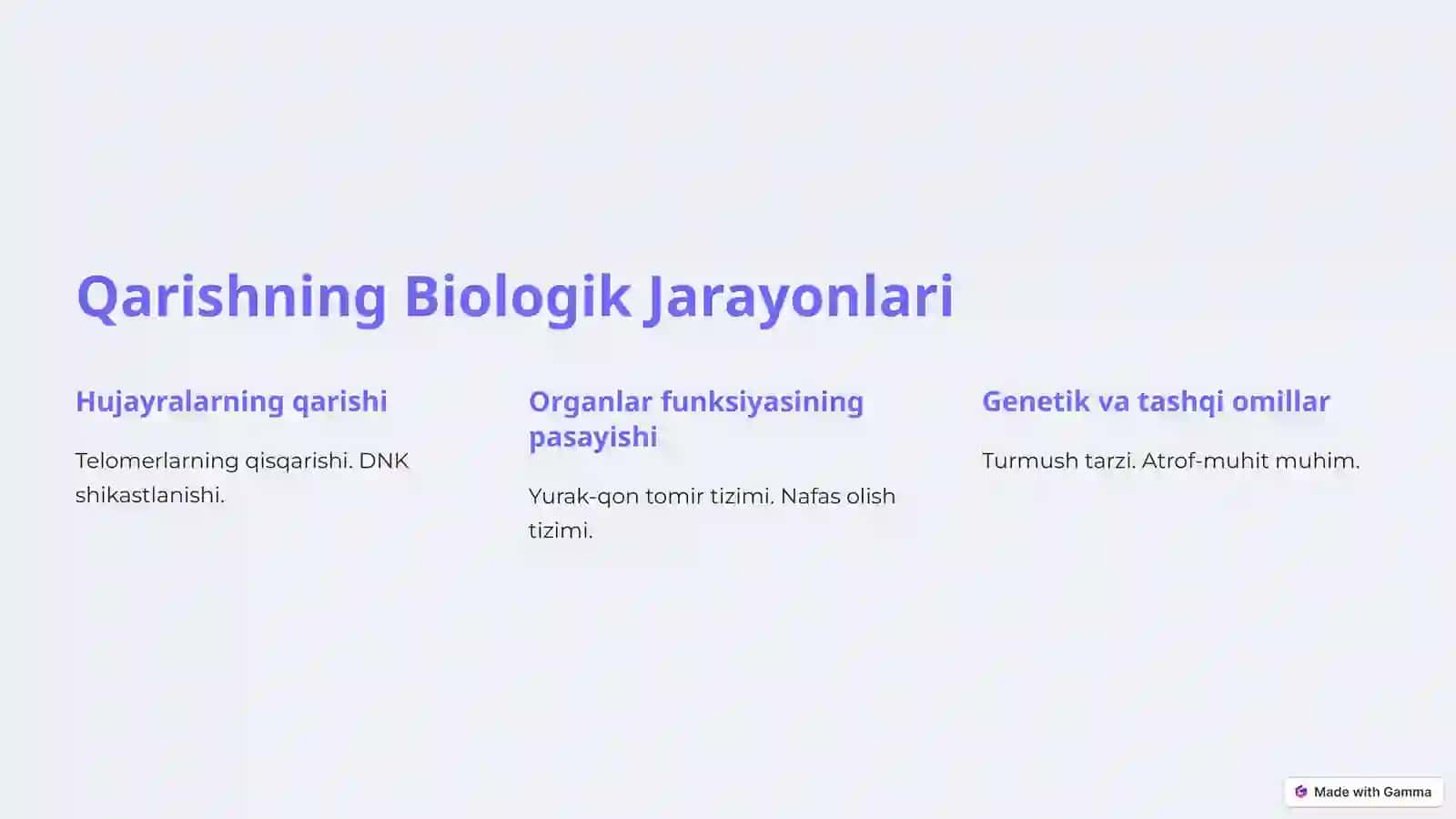 Qarishning Biologik Jarayonlari

Hujayralarning qarishi

Telomerlarning qisqarishi. DNK shikastlanishi.

Organlar funksiyasining pasayishi

Yurak-qon tomir tizimi. Nafas olish tizimi.

Genetik va tashqi omillar

Turmush tarzi. Atrof-muhit muhim.

Made with Gamma